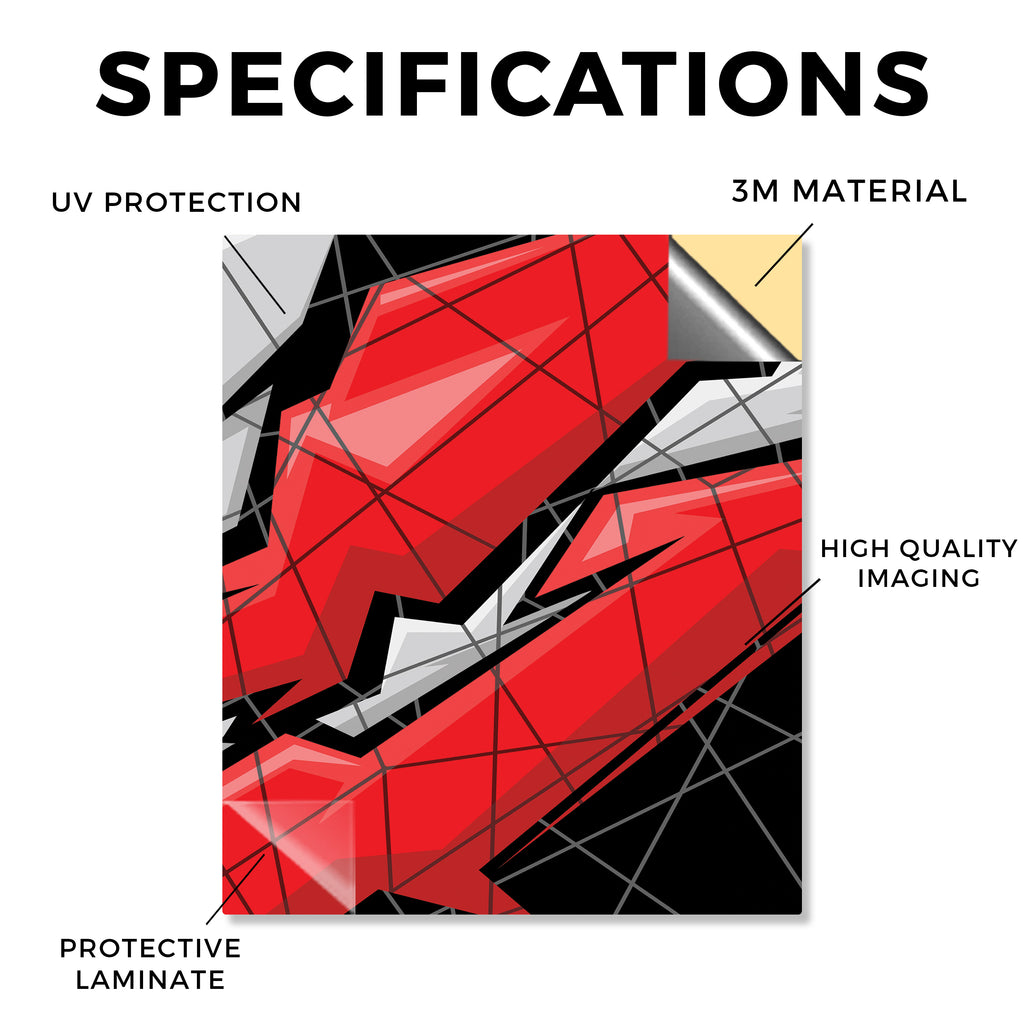 SPECIFICATIONS

UV PROTECTION

3M MATERIAL

HIGH QUALITY IMAGING

PROTECTIVE LAMINATE